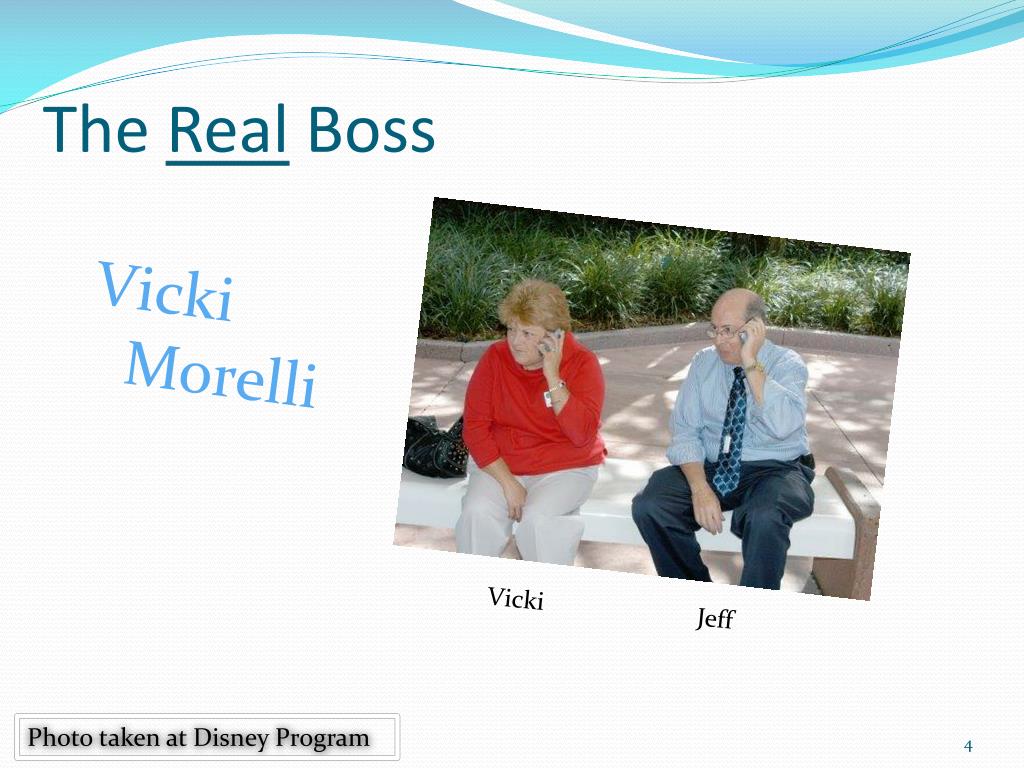 The Real Boss

Vicki Morelli

Vicki

Jeff

Photo taken at Disney Program

4